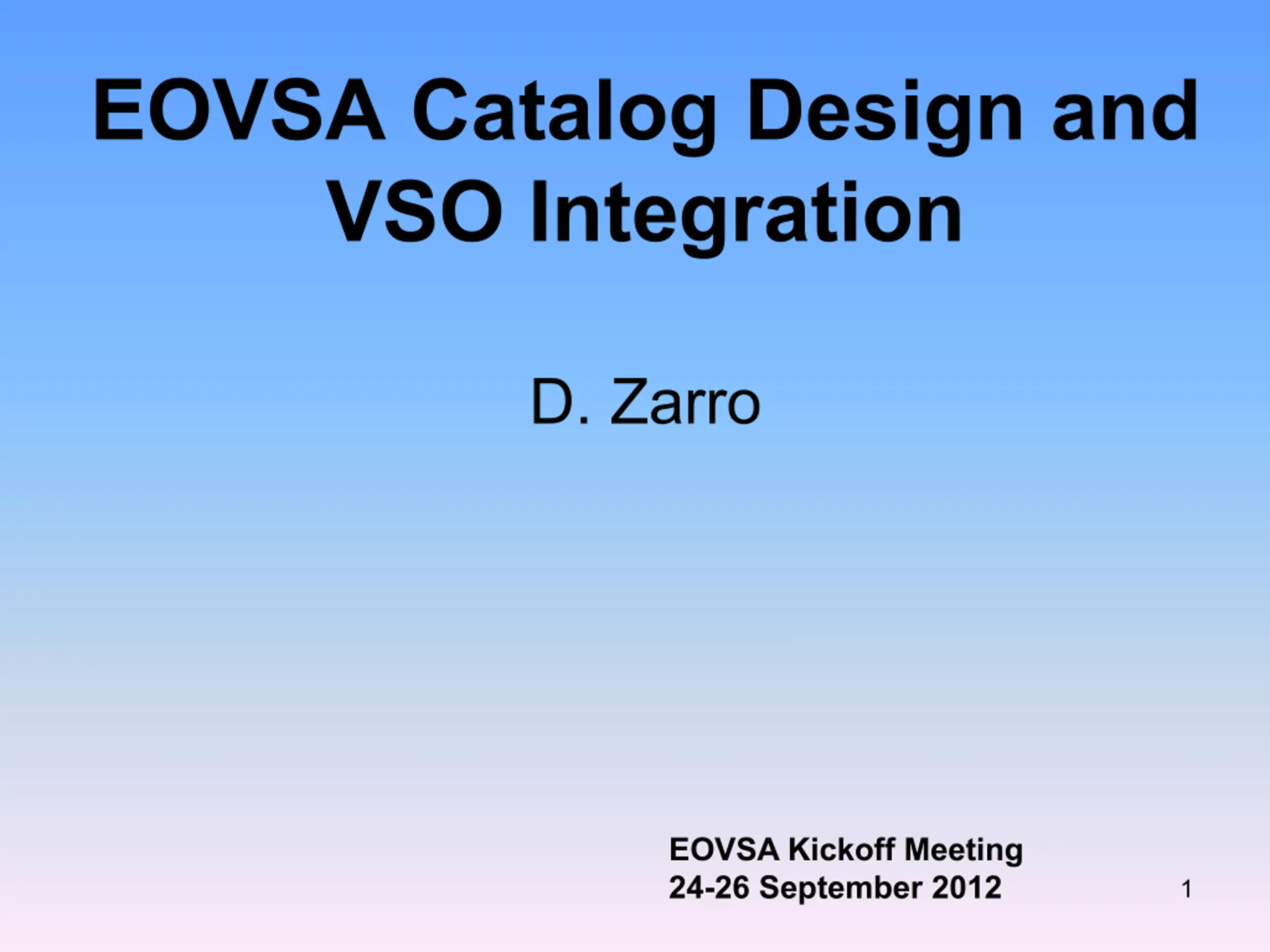 EOVSA Catalog Design and VSO Integration

D. Zarro

EOVSA Kickoff Meeting
24-26 September 2012

1